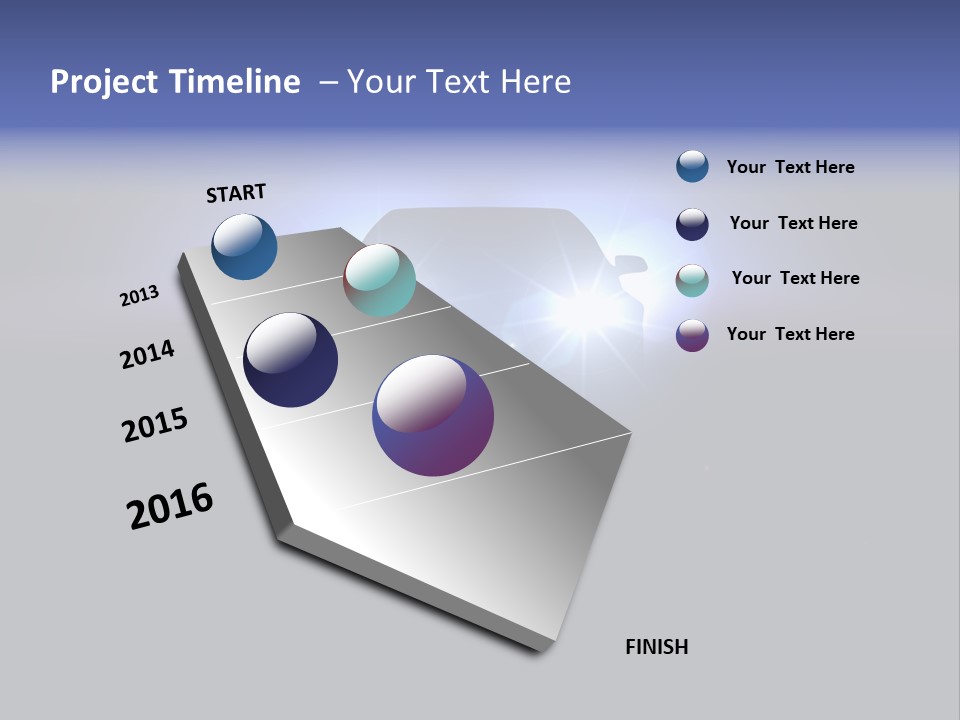 Project Timeline – Your Text Here

START

2013

2014

2015

2016

FINISH

Your Text Here

Your Text Here

Your Text Here

Your Text Here